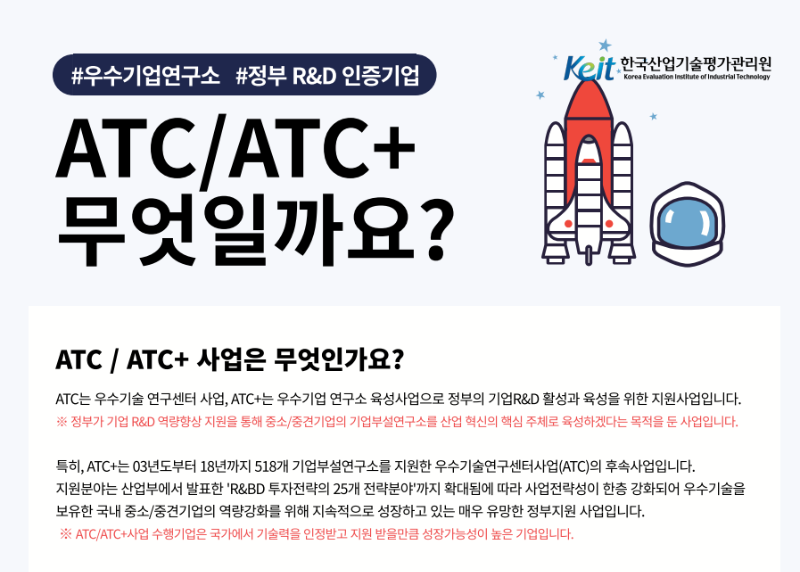 #우수기업연구소 #정부 R&D 인증기업

Keit 한국산업기술평가관리원
Korea Evaluation Institute of Industrial Technology

ATC/ATC+
무엇일까요?

ATC / ATC+ 사업은 무엇인가요?

ATC는 우수기술 연구센터 사업, ATC+는 우수기업 연구소 육성사업으로 정부의 기업R&D 활성과 육성을 위한 지원사업입니다.
※ 정부가 기업 R&D 역량향상 지원을 통해 중소/중견기업의 기업부설연구소를 산업 혁신의 핵심 주체로 육성하겠다는 목적을 둔 사업입니다.

특히, ATC+는 03년도부터 18년까지 518개 기업부설연구소를 지원한 우수기술연구센터사업(ATC)의 후속사업입니다.
지원분야는 산업부에서 발표한 'R&BD 투자전략의 25개 전략분야'까지 확대됨에 따라 사업전략성이 한층 강화되어 우수기술을 보유한 국내 중소/중견기업의 역량강화를 위해 지속적으로 성장하고 있는 매우 유망한 정부지원 사업입니다.
※ ATC/ATC+사업 수행기업은 국가에서 기술력을 인정받고 지원 받을만큼 성장가능성이 높은 기업입니다.